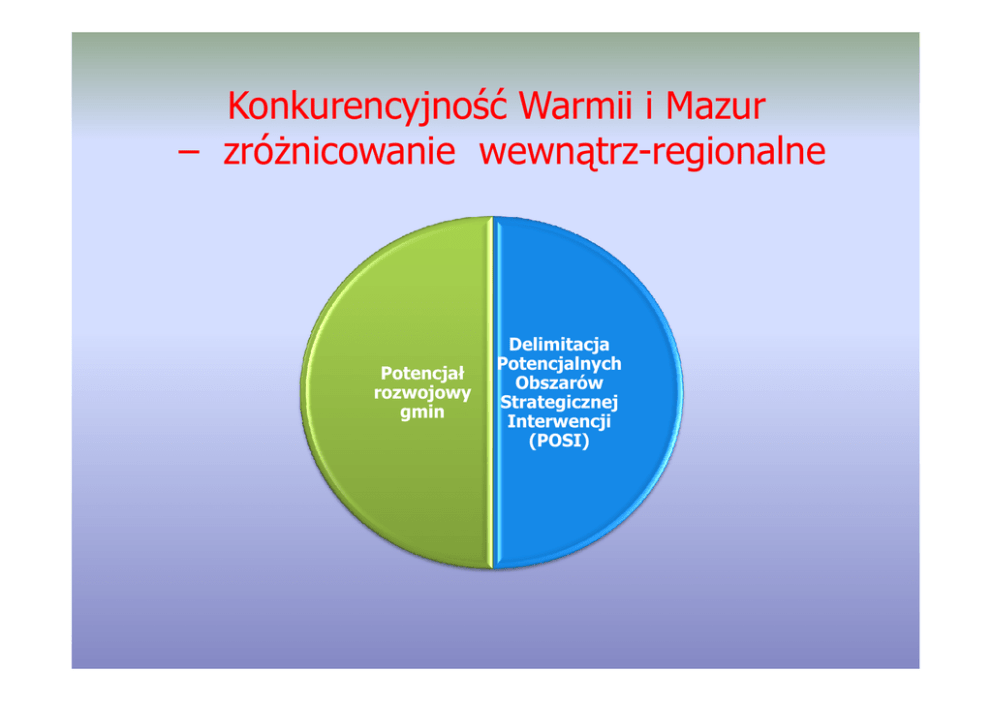 Konkurencyjność Warmii i Mazur
– zróżnicowanie wewnątrz-regionalne

Potencjał rozwojowy gmin

Delimitacja Potencjalnych Obszarów Strategicznej Interwencji (POSI)